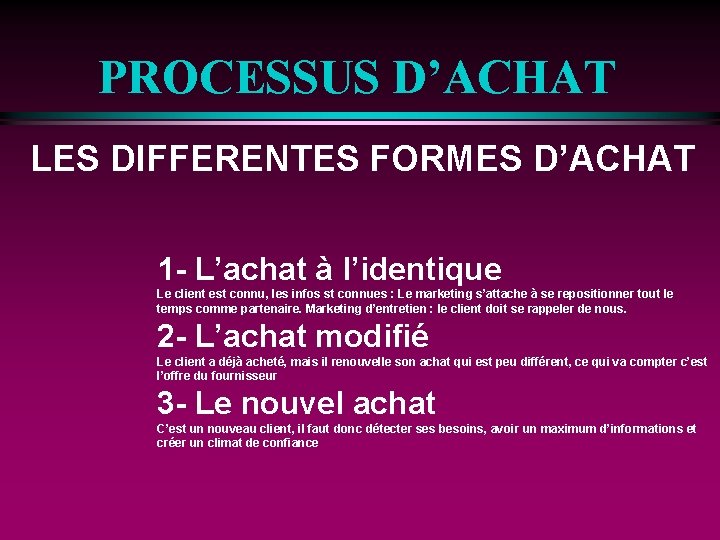 PROCESSUS D'ACHAT

LES DIFFERENTES FORMES D'ACHAT

1- L'achat à l'identique

Le client est connu, les infos st connues : Le marketing s'attache à se repositionner tout le temps comme partenaire. Marketing d'entretien : le client doit se rappeler de nous.

2- L'achat modifié

Le client a déjà acheté, mais il renouvelle son achat qui est peu différent, ce qui va compter c'est l'offre du fournisseur

3- Le nouvel achat

C'est un nouveau client, il faut donc détecter ses besoins, avoir un maximum d'informations et créer un climat de confiance